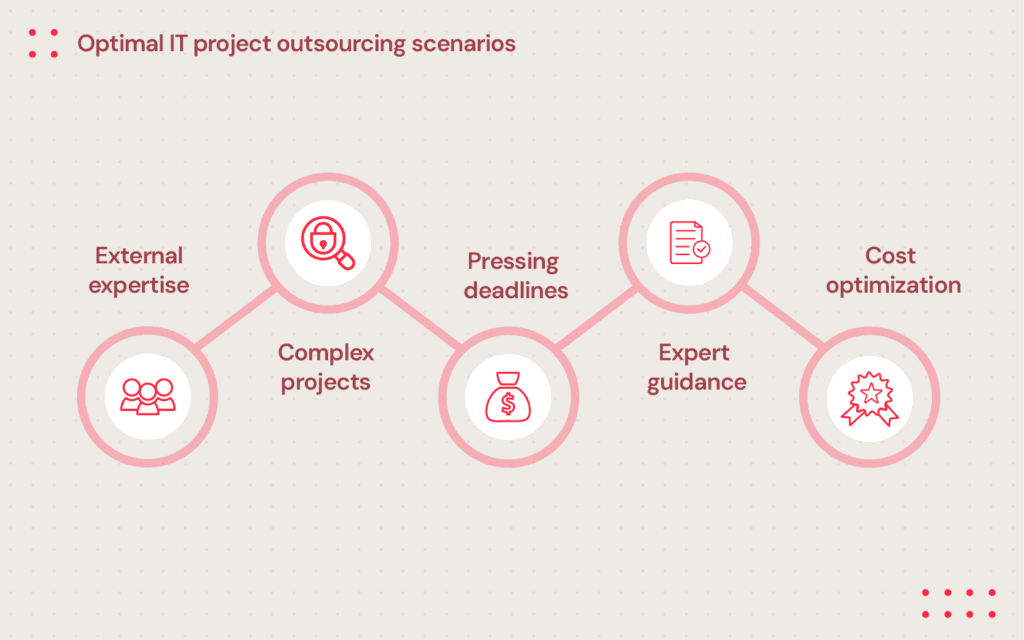 Optimal IT project outsourcing scenarios

External expertise

Complex projects

Pressing deadlines

Expert guidance

Cost optimization